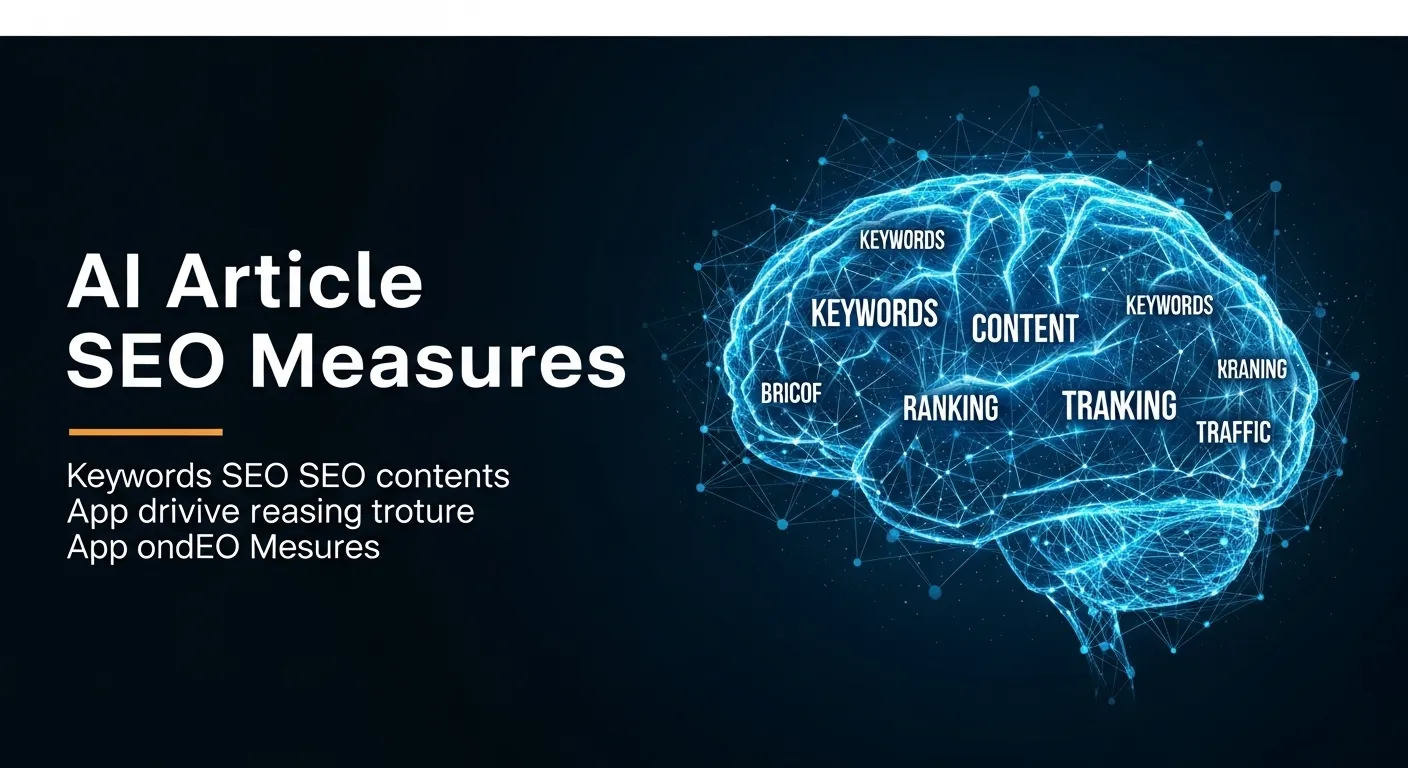 AI Article
SEO Measures

Keywords SEO SEO contents
App drivive reasing troture
App ondEO Mesures

KEYWORDS
KEYWORDS
CONTENT
KEYWORDS
KRANING
BRICOF
RANKING
TRANKING
TRAFFIC